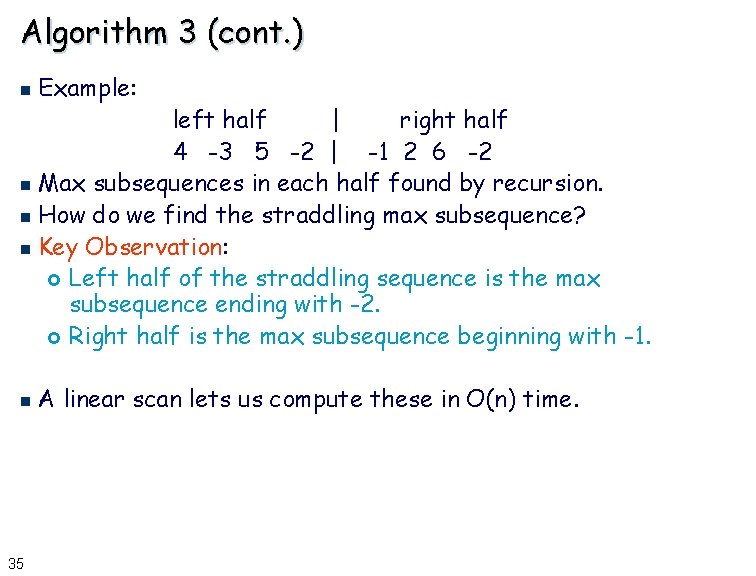 Algorithm 3 (cont.)

Example:

left half | right half
4 -3 5 -2 | -1 2 6 -2

Max subsequences in each half found by recursion.

How do we find the straddling max subsequence?

Key Observation:

Left half of the straddling sequence is the max subsequence ending with -2.

Right half is the max subsequence beginning with -1.

A linear scan lets us compute these in O(n) time.

35